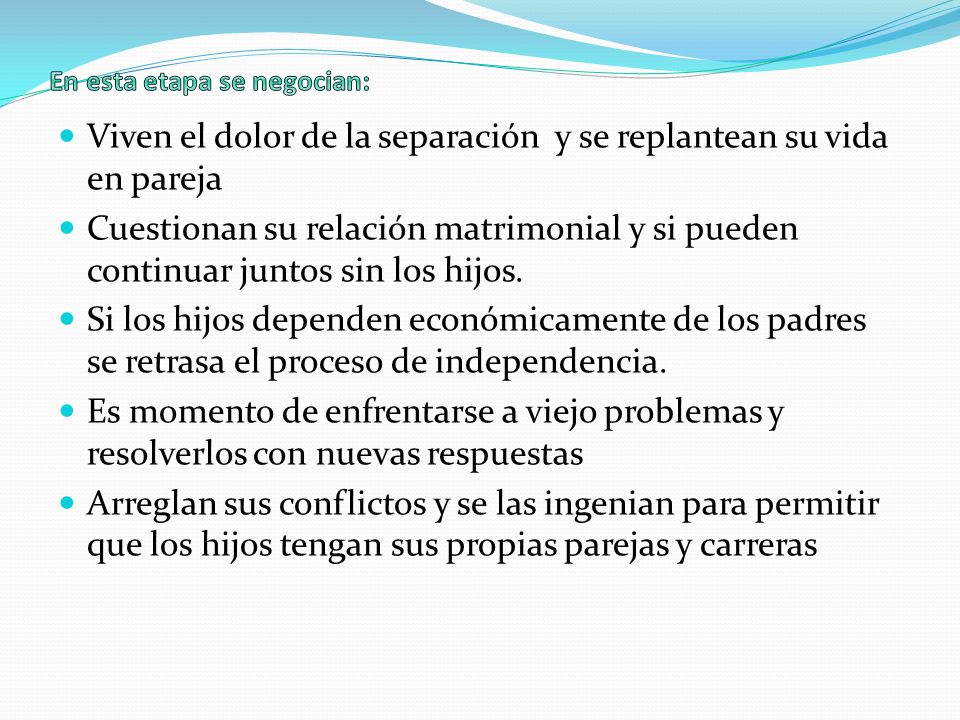 En esta etapa se negocian:

- Viven el dolor de la separación y se replantean su vida en pareja
- Cuestionan su relación matrimonial y si pueden continuar juntos sin los hijos.
- Si los hijos dependen económicamente de los padres se retrasa el proceso de independencia.
- Es momento de enfrentarse a viejo problemas y resolverlos con nuevas respuestas
- Arreglan sus conflictos y se las ingenian para permitir que los hijos tengan sus propias parejas y carreras